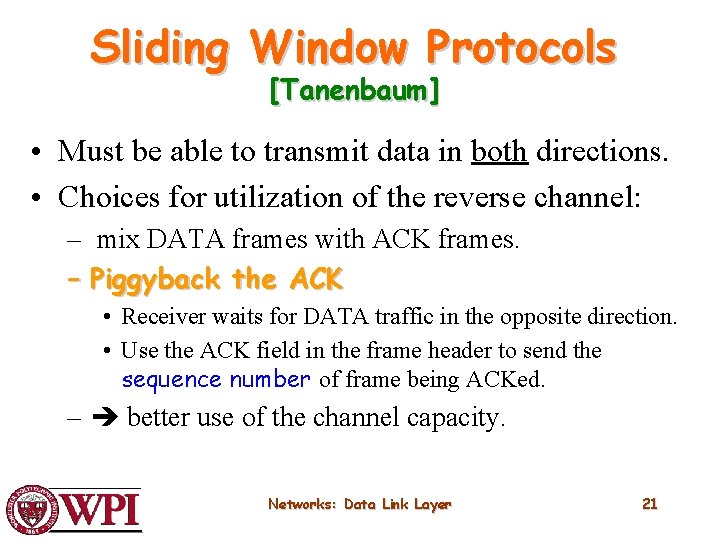 Sliding Window Protocols
[Tanenbaum]

• Must be able to transmit data in both directions.

• Choices for utilization of the reverse channel:

– mix DATA frames with ACK frames.

– Piggyback the ACK

• Receiver waits for DATA traffic in the opposite direction.

• Use the ACK field in the frame header to send the sequence number of frame being ACKed.

– ➔ better use of the channel capacity.

WPI

Networks: Data Link Layer

21